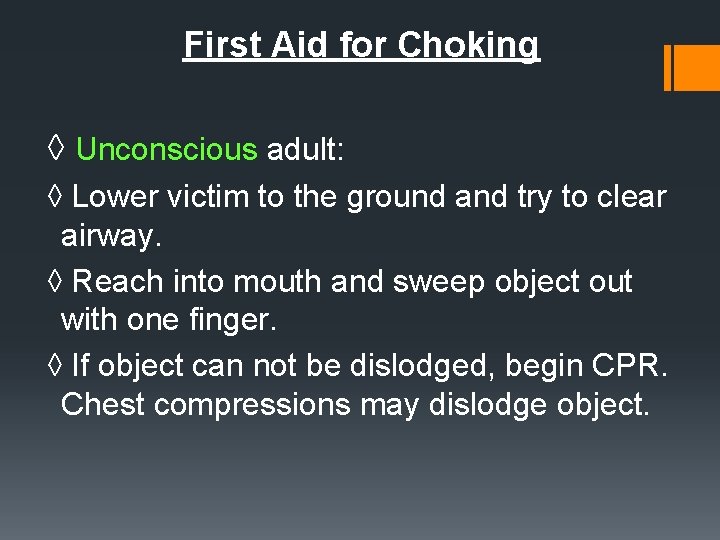 First Aid for Choking

◊ Unconscious adult:

◊ Lower victim to the ground and try to clear airway.

◊ Reach into mouth and sweep object out with one finger.

◊ If object can not be dislodged, begin CPR. Chest compressions may dislodge object.